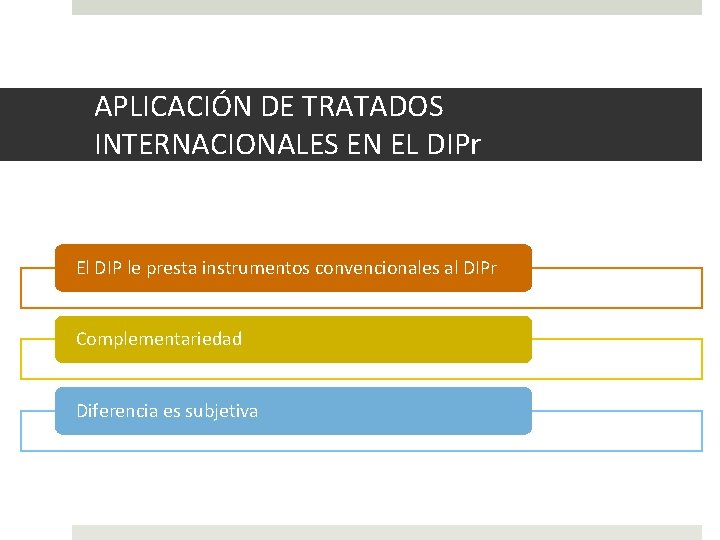 APLICACIÓN DE TRATADOS INTERNACIONALES EN EL DIPr

El DIP le presta instrumentos convencionales al DIPr

Complementariedad

Diferencia es subjetiva